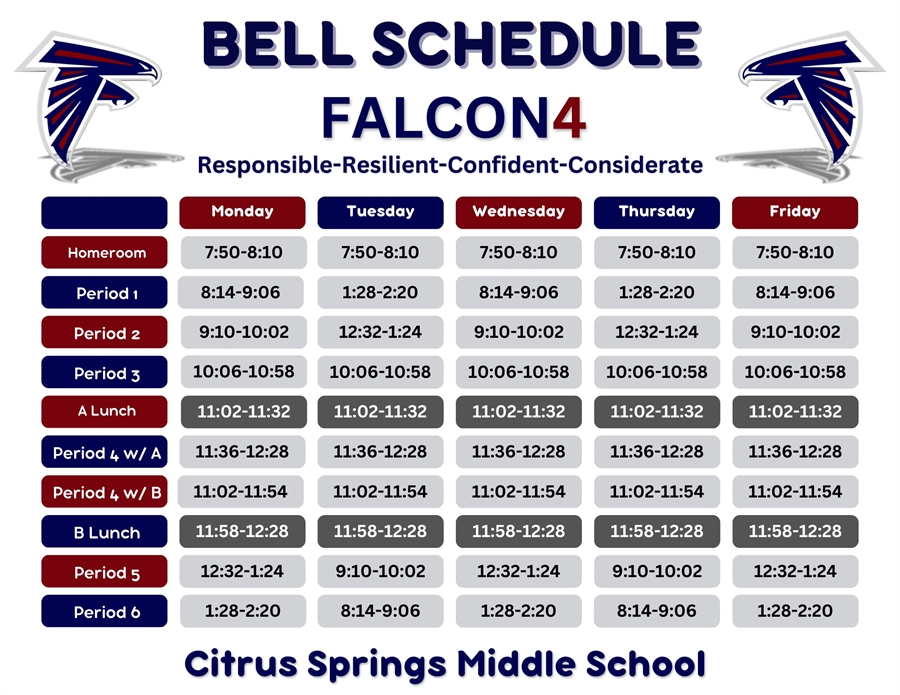 BELL SCHEDULE
FALCON4
Responsible-Resilient-Confident-Considerate

| | Monday | Tuesday | Wednesday | Thursday | Friday |
|---|---|---|---|---|---|
| Homeroom | 7:50-8:10 | 7:50-8:10 | 7:50-8:10 | 7:50-8:10 | 7:50-8:10 |
| Period 1 | 8:14-9:06 | 1:28-2:20 | 8:14-9:06 | 1:28-2:20 | 8:14-9:06 |
| Period 2 | 9:10-10:02 | 12:32-1:24 | 9:10-10:02 | 12:32-1:24 | 9:10-10:02 |
| Period 3 | 10:06-10:58 | 10:06-10:58 | 10:06-10:58 | 10:06-10:58 | 10:06-10:58 |
| A Lunch | 11:02-11:32 | 11:02-11:32 | 11:02-11:32 | 11:02-11:32 | 11:02-11:32 |
| Period 4 w/ A | 11:36-12:28 | 11:36-12:28 | 11:36-12:28 | 11:36-12:28 | 11:36-12:28 |
| Period 4 w/ B | 11:02-11:54 | 11:02-11:54 | 11:02-11:54 | 11:02-11:54 | 11:02-11:54 |
| B Lunch | 11:58-12:28 | 11:58-12:28 | 11:58-12:28 | 11:58-12:28 | 11:58-12:28 |
| Period 5 | 12:32-1:24 | 9:10-10:02 | 12:32-1:24 | 9:10-10:02 | 12:32-1:24 |
| Period 6 | 1:28-2:20 | 8:14-9:06 | 1:28-2:20 | 8:14-9:06 | 1:28-2:20 |

Citrus Springs Middle School